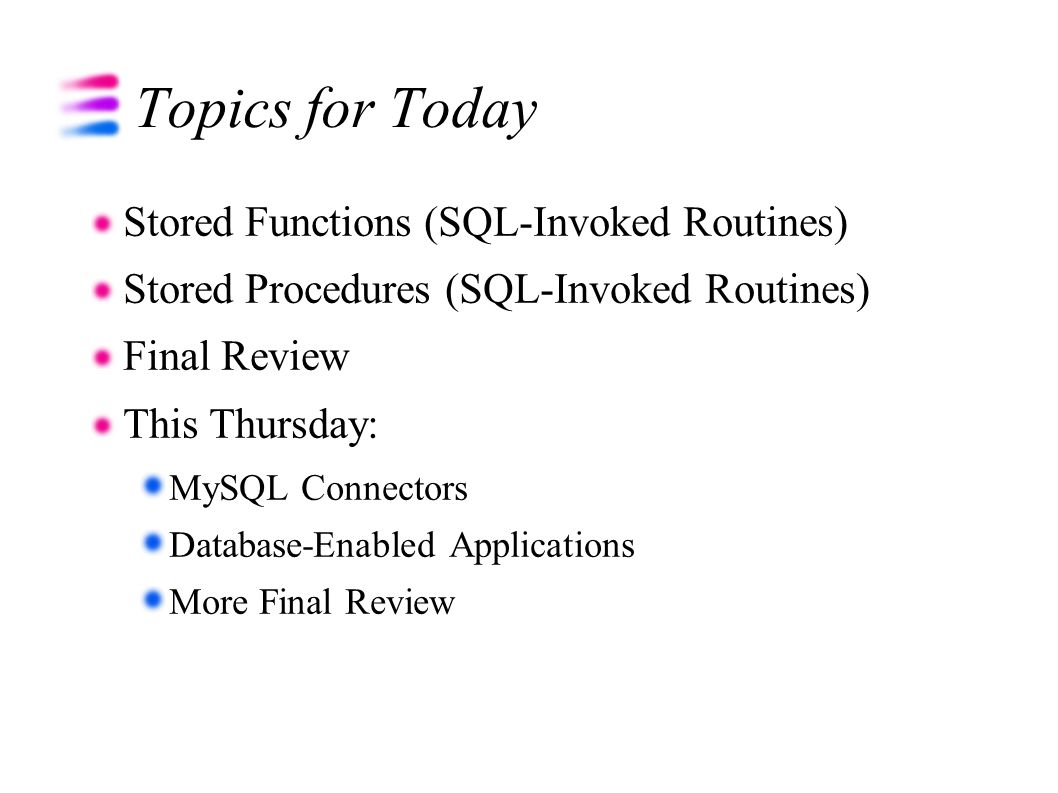 Topics for Today

Stored Functions (SQL-Invoked Routines)

Stored Procedures (SQL-Invoked Routines)

Final Review

This Thursday:

MySQL Connectors

Database-Enabled Applications

More Final Review